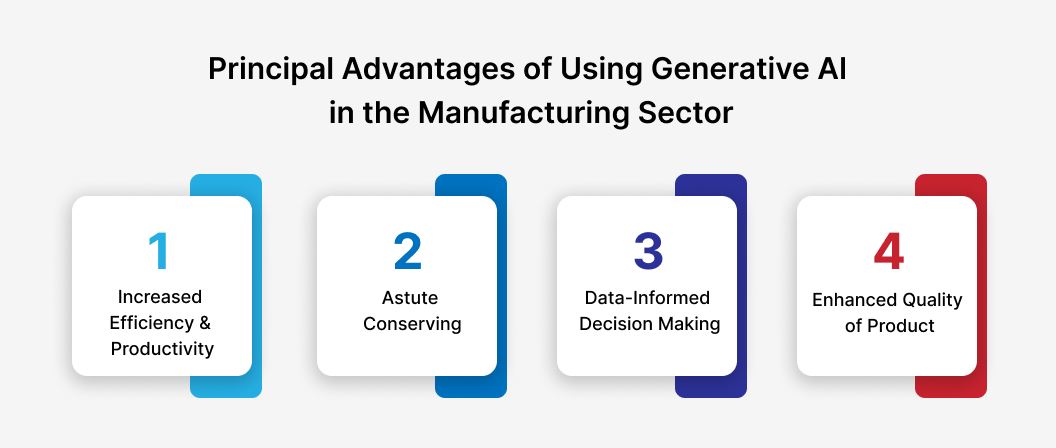 Principal Advantages of Using Generative AI in the Manufacturing Sector

1
Increased Efficiency & Productivity

2
Astute Conserving

3
Data-Informed Decision Making

4
Enhanced Quality of Product